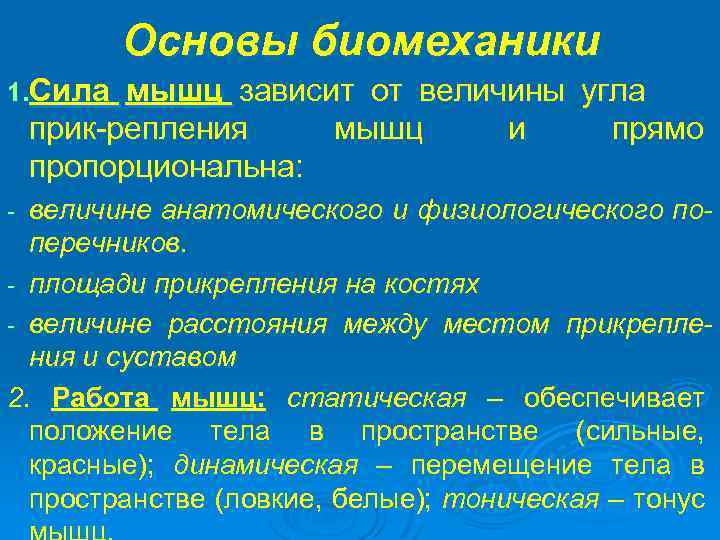 Основы биомеханики

1.Сила мышц зависит от величины угла прик-репления мышц и прямо пропорциональна:

- величине анатомического и физиологического поперечников.

- площади прикрепления на костях

- величине расстояния между местом прикрепления и суставом

2. Работа мышц: статическая – обеспечивает положение тела в пространстве (сильные, красные); динамическая – перемещение тела в пространстве (ловкие, белые); тоническая – тонус мышц.